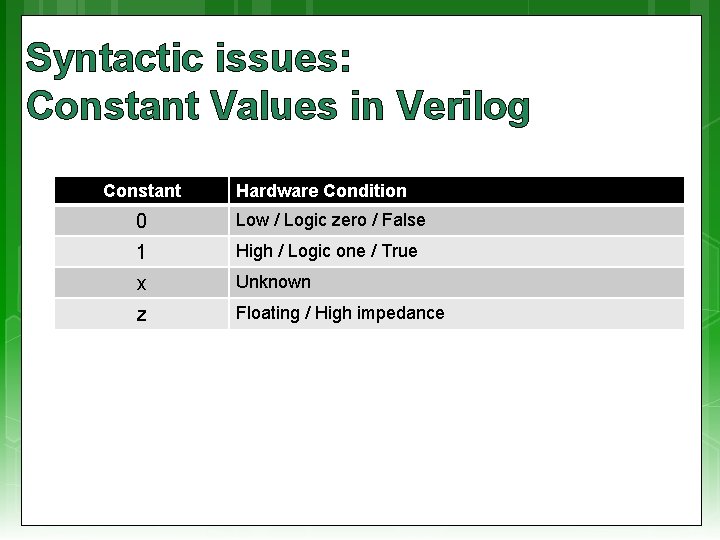 Syntactic issues:
Constant Values in Verilog

| Constant | Hardware Condition |
|---|---|
| 0 | Low / Logic zero / False |
| 1 | High / Logic one / True |
| x | Unknown |
| z | Floating / High impedance |